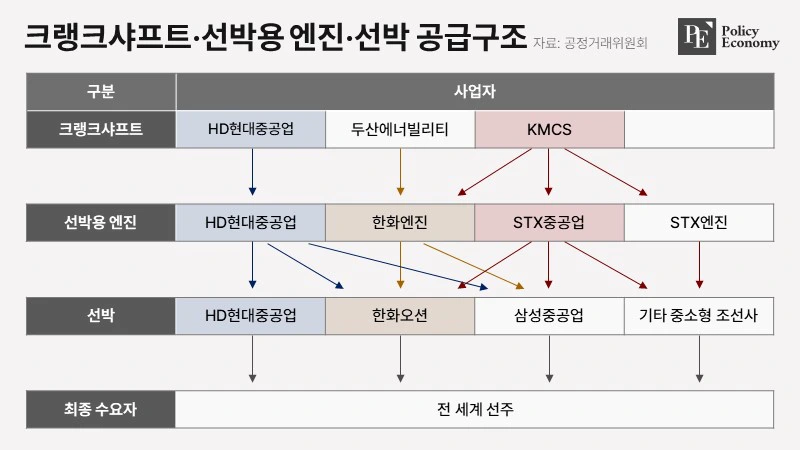 크랭크샤프트·선박용 엔진·선박 공급구조 자료: 공정거래위원회

PE Policy Economy

| 구분 | 사업자 | | | |
|---|---|---|---|---|
| 크랭크샤프트 | HD현대중공업 | 두산에너빌리티 | KMCS | |
| 선박용 엔진 | HD현대중공업 | 한화엔진 | STX중공업 | STX엔진 |
| 선박 | HD현대중공업 | 한화오션 | 삼성중공업 | 기타 중소형 조선사 |
| 최종 수요자 | 전 세계 선주 | | | |